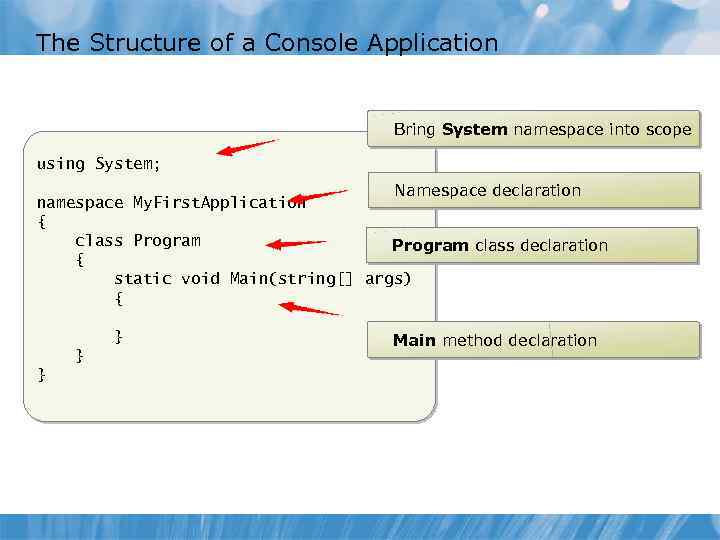 The Structure of a Console Application

using System;

namespace MyFirstApplication
{
    class Program
    {
        static void Main(string[] args)
        {

        }
    }
}

Bring System namespace into scope

Namespace declaration

Program class declaration

Main method declaration